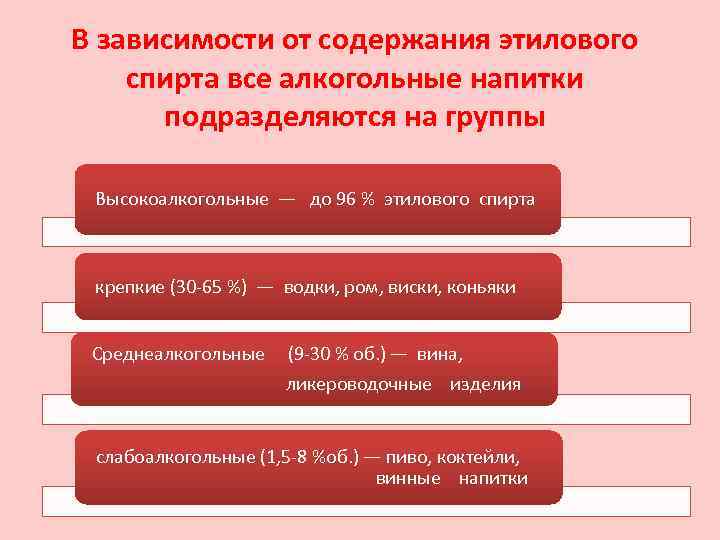 В зависимости от содержания этилового спирта все алкогольные напитки подразделяются на группы

Высокоалкогольные — до 96 % этилового спирта

крепкие (30-65 %) — водки, ром, виски, коньяки

Среднеалкогольные (9-30 % об.) — вина, ликероводочные изделия

слабоалкогольные (1,5-8 %об.) — пиво, коктейли, винные напитки